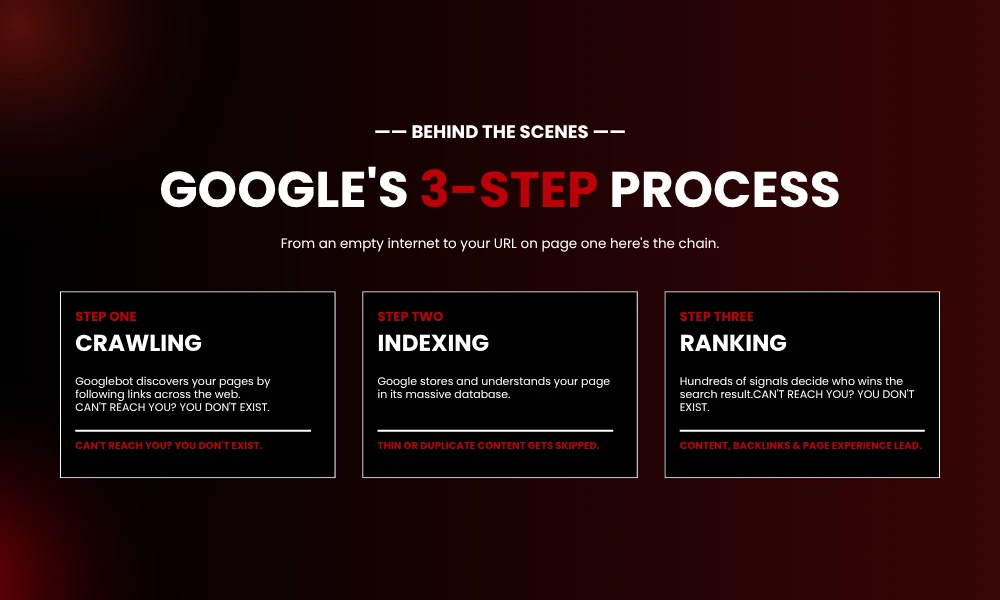 —— BEHIND THE SCENES ——

GOOGLE'S 3-STEP PROCESS

From an empty internet to your URL on page one here's the chain.

STEP ONE

CRAWLING

Googlebot discovers your pages by following links across the web. CAN'T REACH YOU? YOU DON'T EXIST.

CAN'T REACH YOU? YOU DON'T EXIST.

STEP TWO

INDEXING

Google stores and understands your page in its massive database.

THIN OR DUPLICATE CONTENT GETS SKIPPED.

STEP THREE

RANKING

Hundreds of signals decide who wins the search result.CAN'T REACH YOU? YOU DON'T EXIST.

CONTENT, BACKLINKS & PAGE EXPERIENCE LEAD.